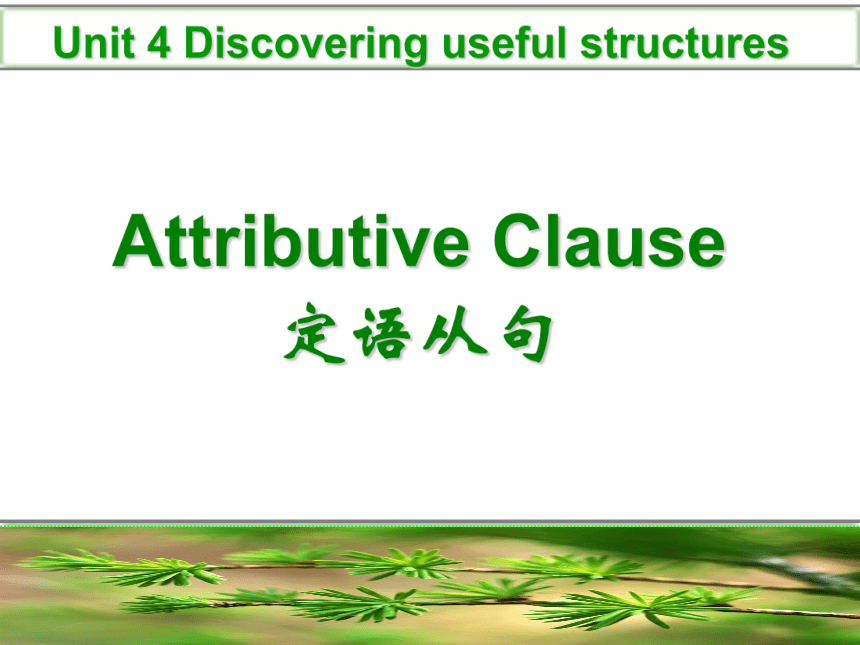 Unit 4 Discovering useful structures

Attributive Clause
定语从句